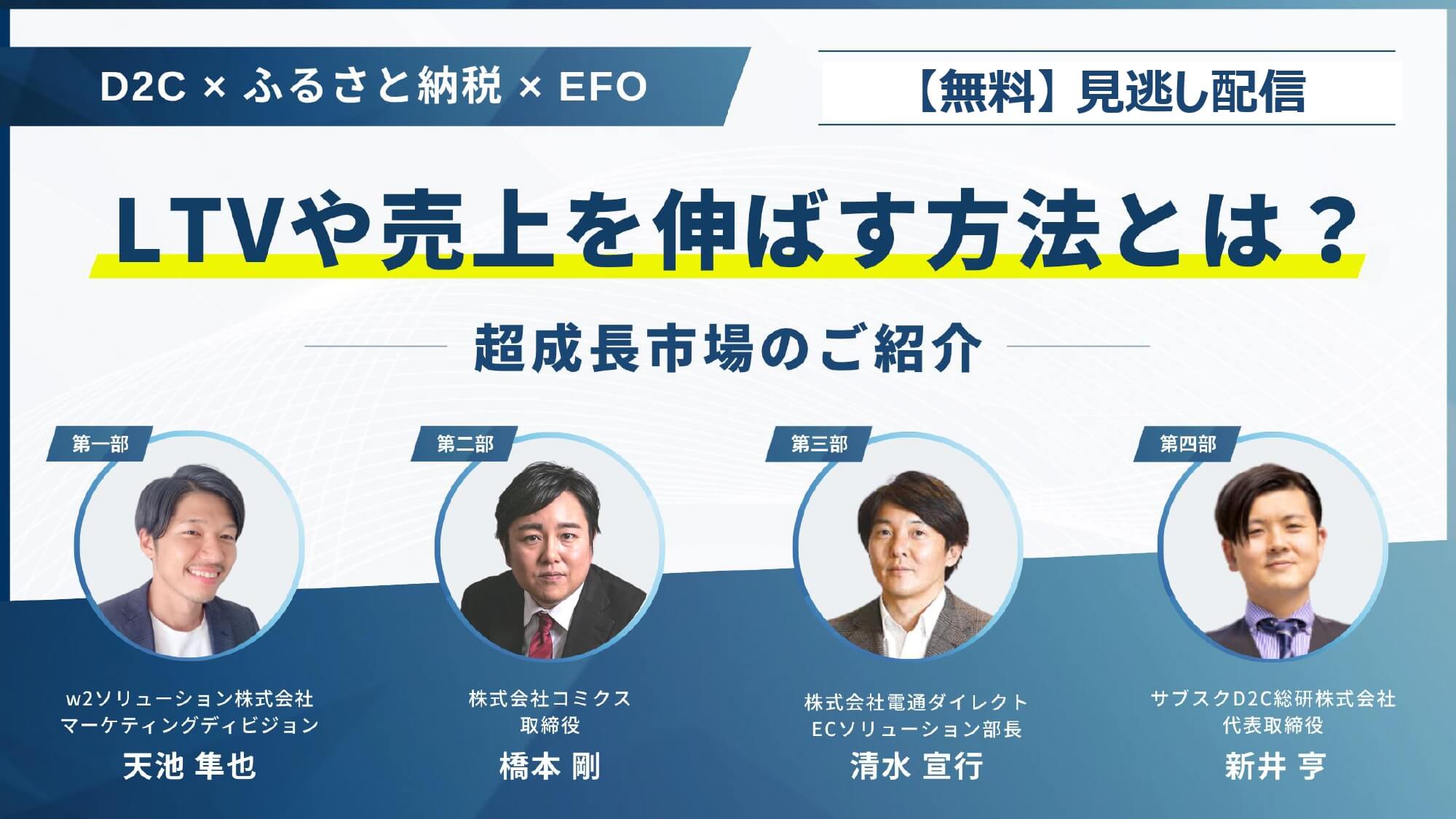 D2C × ふるさと納税 × EFO

【無料】見逃し配信

LTVや売上を伸ばす方法とは？

超成長市場のご紹介

第一部

w2ソリューション株式会社
マーケティングディビジョン
天池 隼也

第二部

株式会社コミクス
取締役
橋本 剛

第三部

株式会社電通ダイレクト
ECソリューション部長
清水 宣行

第四部

サブスクD2C総研株式会社
代表取締役
新井 亨